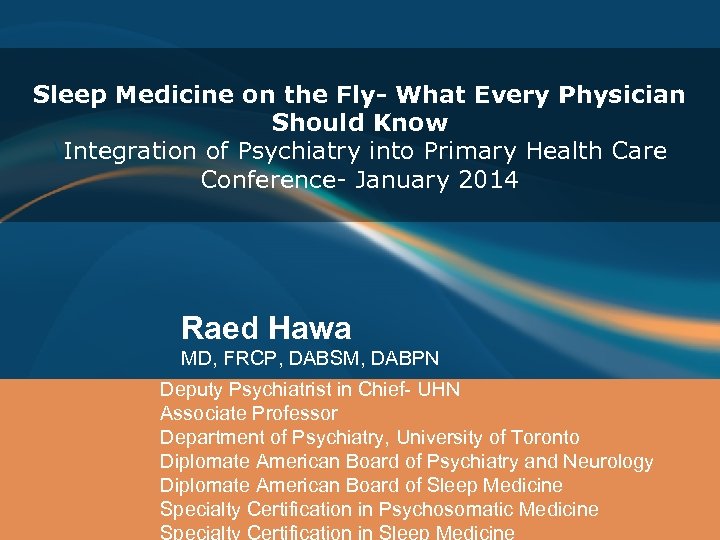 Sleep Medicine on the Fly- What Every Physician Should Know
Integration of Psychiatry into Primary Health Care Conference- January 2014

Raed Hawa
MD, FRCP, DABSM, DABPN

Deputy Psychiatrist in Chief- UHN
Associate Professor
Department of Psychiatry, University of Toronto
Diplomate American Board of Psychiatry and Neurology
Diplomate American Board of Sleep Medicine
Specialty Certification in Psychosomatic Medicine
Specialty Certification in Sleep Medicine